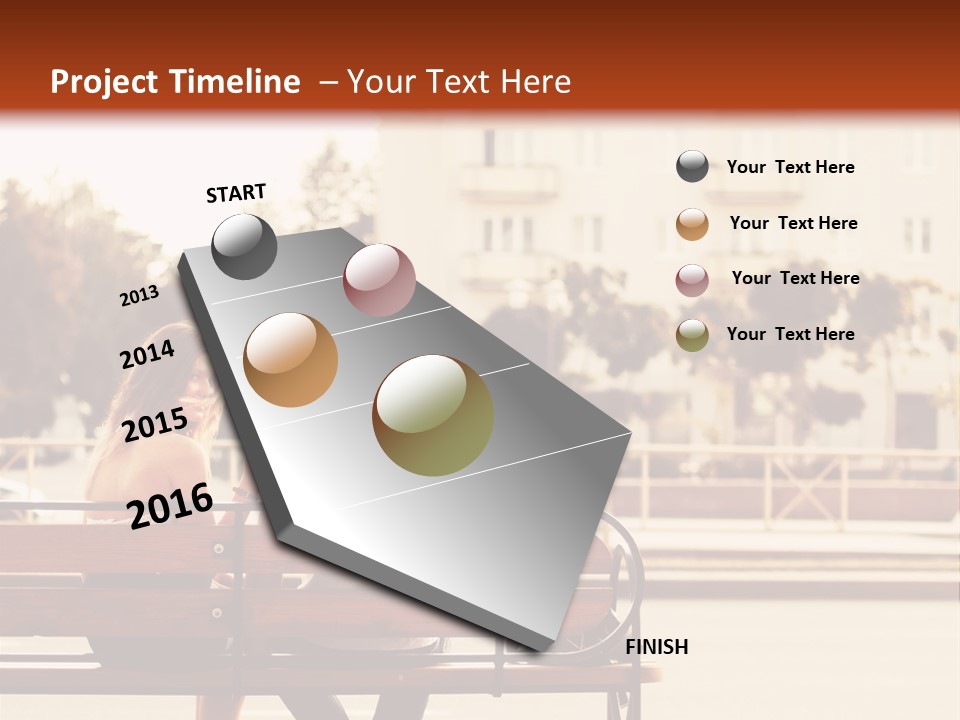 Project Timeline – Your Text Here

START

2013

2014

2015

2016

FINISH

Your Text Here

Your Text Here

Your Text Here

Your Text Here